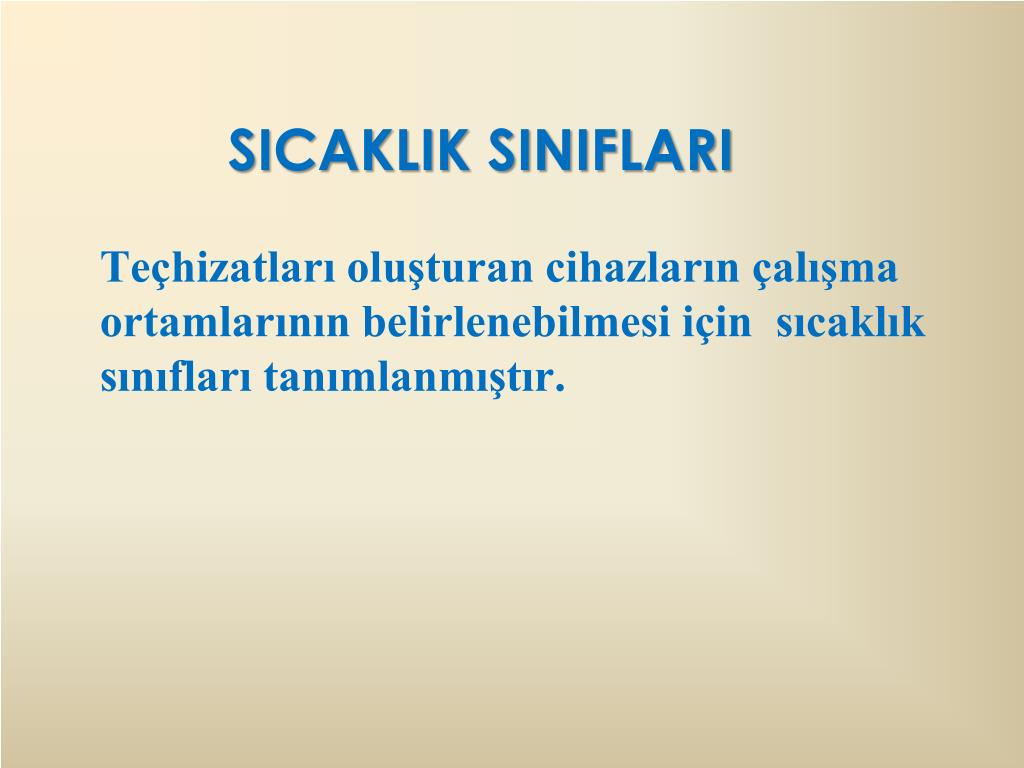 SICAKLIK SINIFLARI

Teçhizatları oluşturan cihazların çalışma ortamlarının belirlenebilmesi için sıcaklık sınıfları tanımlanmıştır.